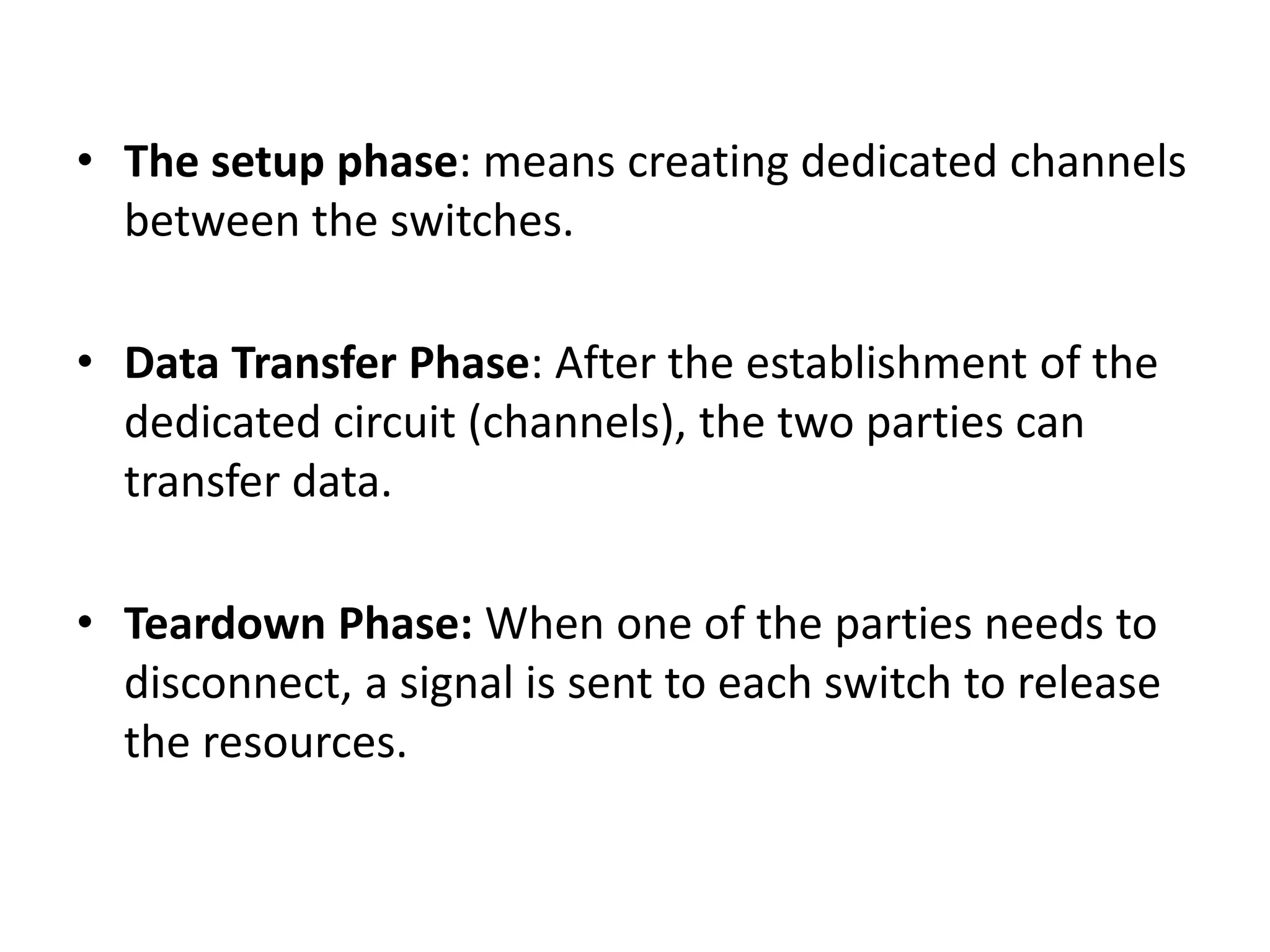 • The setup phase: means creating dedicated channels between the switches.

• Data Transfer Phase: After the establishment of the dedicated circuit (channels), the two parties can transfer data.

• Teardown Phase: When one of the parties needs to disconnect, a signal is sent to each switch to release the resources.